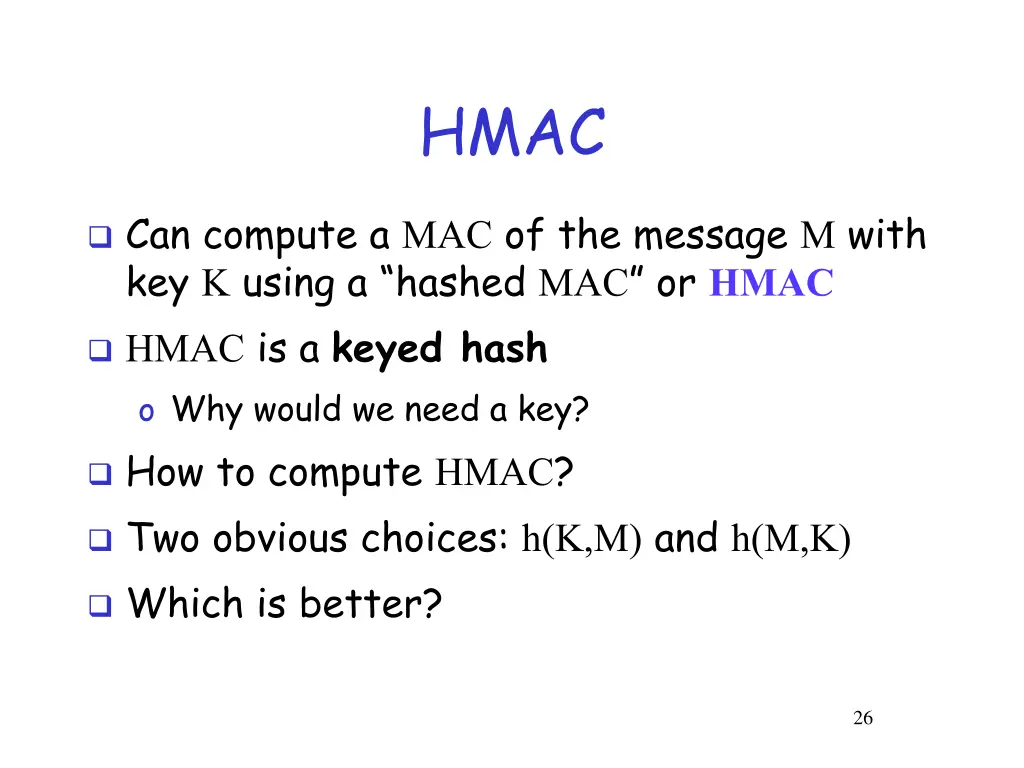 HMAC

❑ Can compute a MAC of the message M with key K using a “hashed MAC” or HMAC

❑ HMAC is a keyed hash

o Why would we need a key?

❑ How to compute HMAC?

❑ Two obvious choices: h(K,M) and h(M,K)

❑ Which is better?

26